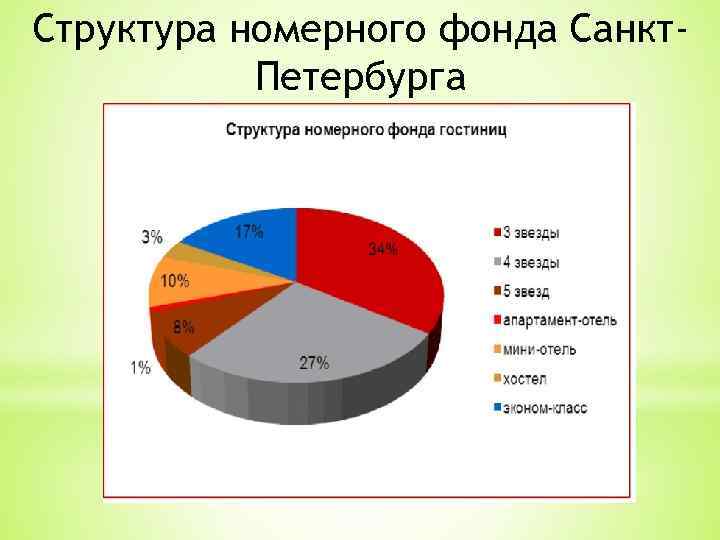 Структура номерного фонда Санкт-Петербурга

Структура номерного фонда гостиниц

3%
17%
34%
10%
8%
1%
27%

3 звезды
4 звезды
5 звезд
апартамент-отель
мини-отель
хостел
эконом-класс